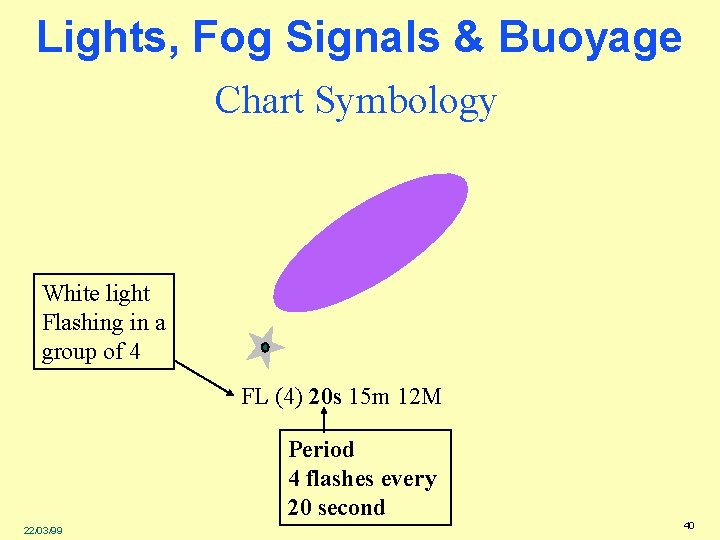 Lights, Fog Signals & Buoyage

Chart Symbology

White light
Flashing in a
group of 4

FL (4) 20s 15m 12M

Period
4 flashes every
20 second

22.03.99

40